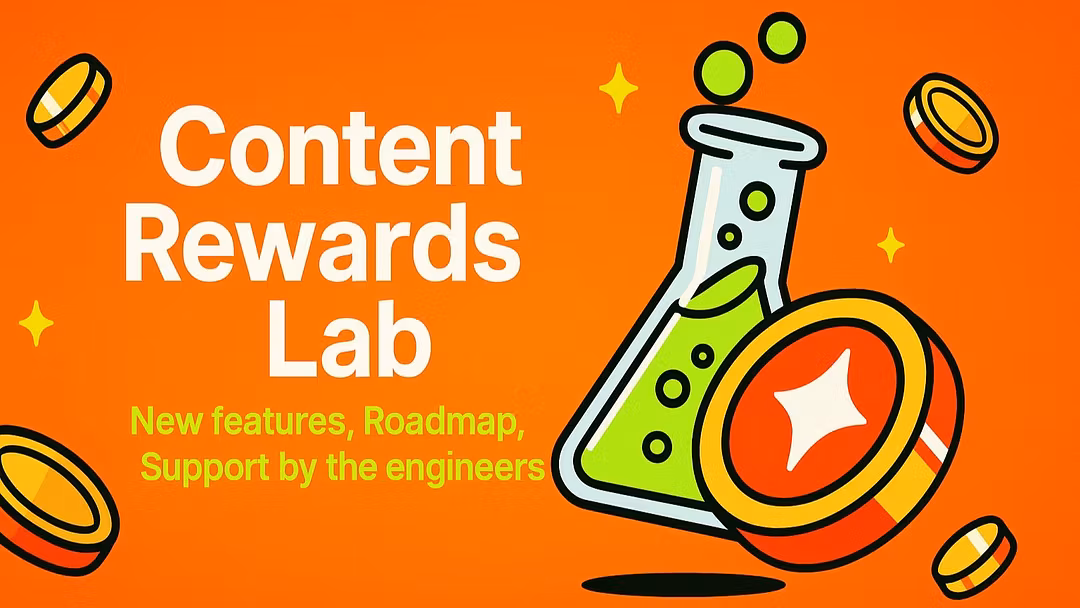 Content Rewards Lab

New features, Roadmap, Support by the engineers